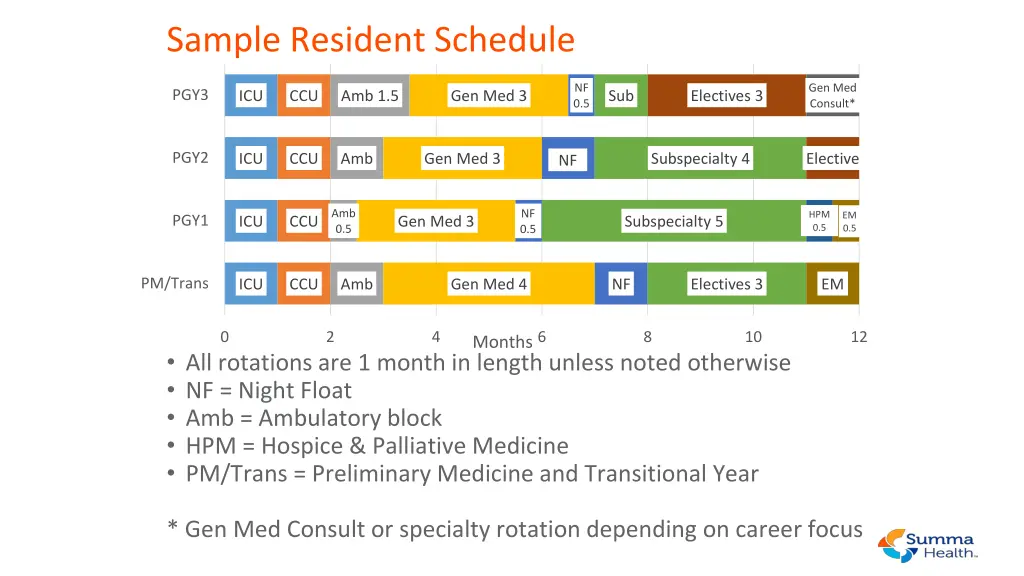 Sample Resident Schedule

PGY3 ICU CCU Amb 1.5 Gen Med 3 NF 0.5 Sub Electives 3 Gen Med Consult*

PGY2 ICU CCU Amb Gen Med 3 NF Subspecialty 4 Elective

PGY1 ICU CCU Amb 0.5 Gen Med 3 NF 0.5 Subspecialty 5 HPM 0.5 EM 0.5

PM/Trans ICU CCU Amb Gen Med 4 NF Electives 3 EM

0 2 4 6 8 10 12
Months

• All rotations are 1 month in length unless noted otherwise
• NF = Night Float
• Amb = Ambulatory block
• HPM = Hospice & Palliative Medicine
• PM/Trans = Preliminary Medicine and Transitional Year

* Gen Med Consult or specialty rotation depending on career focus

Summa Health.